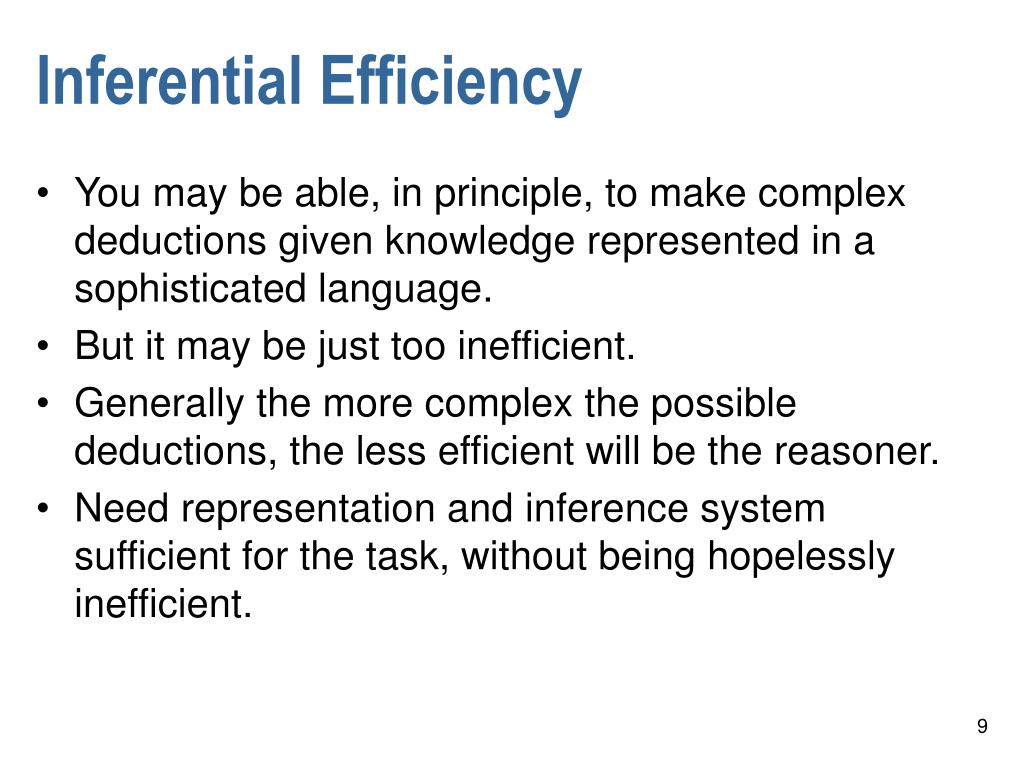 Inferential Efficiency

• You may be able, in principle, to make complex deductions given knowledge represented in a sophisticated language.
• But it may be just too inefficient.
• Generally the more complex the possible deductions, the less efficient will be the reasoner.
• Need representation and inference system sufficient for the task, without being hopelessly inefficient.

9